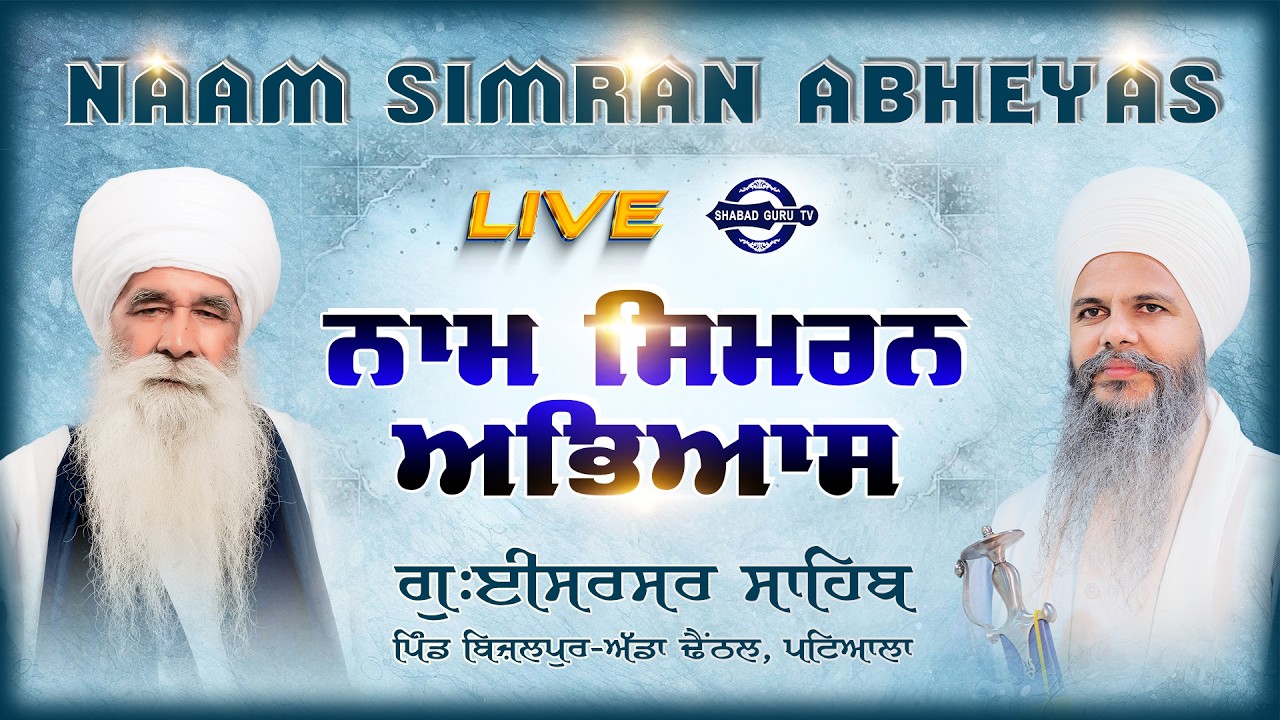 NAAM SIMRAN ABHEYAS

LIVE

SHABAD GURU TV

ਨਾਮ ਸਿਮਰਨ ਅਭਿਆਸ

ਗੁ:ਈਸਰਸਰ ਸਾਹਿਬ

ਪਿੰਡ ਬਿਜਲਪੁਰ-ਅੱਡਾ ਢੈਂਠਲ, ਪਟਿਆਲਾ